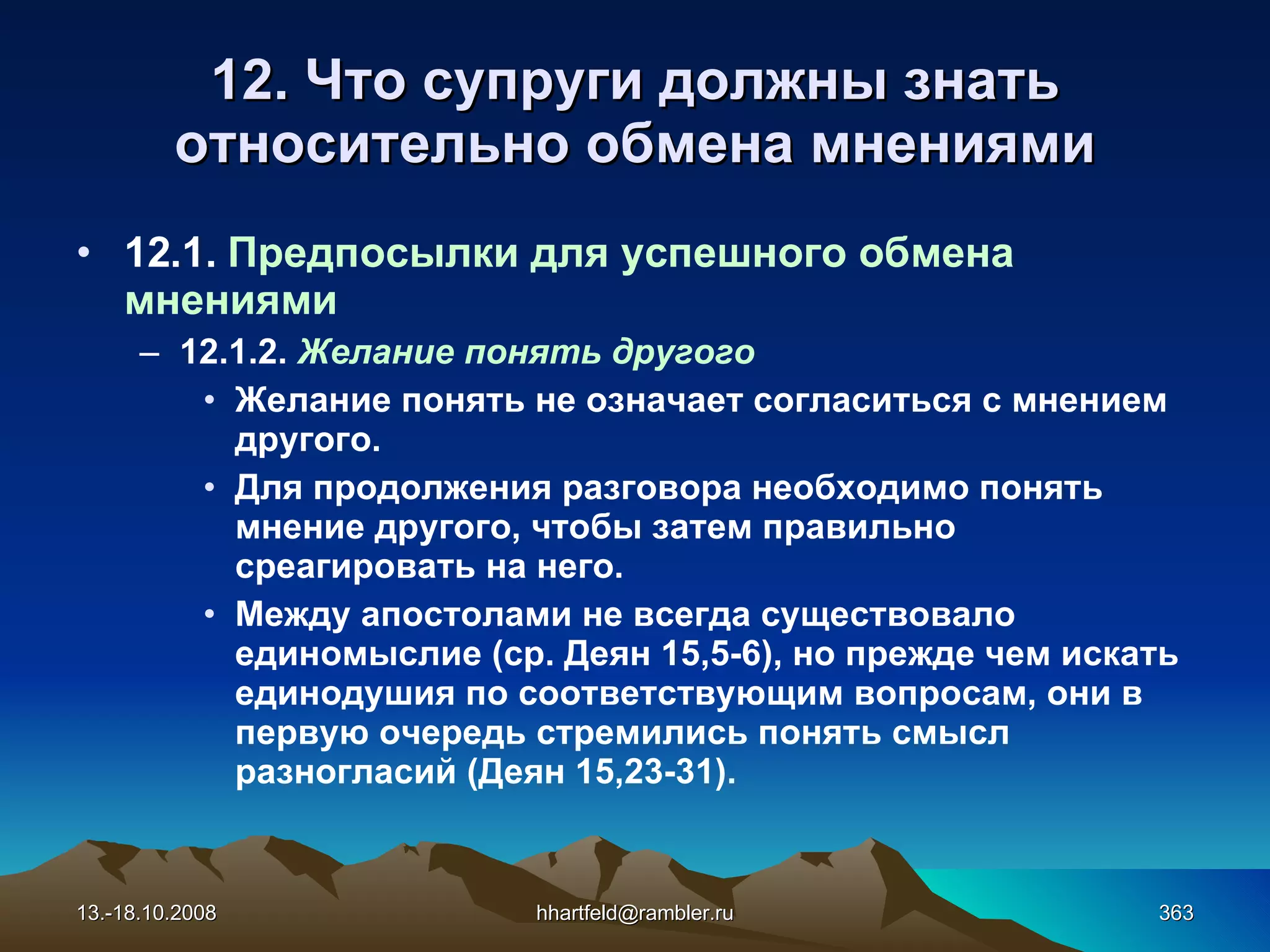 12. Что супруги должны знать относительно обмена мнениями

• 12.1. Предпосылки для успешного обмена мнениями

– 12.1.2. Желание понять другого

• Желание понять не означает согласиться с мнением другого.

• Для продолжения разговора необходимо понять мнение другого, чтобы затем правильно среагировать на него.

• Между апостолами не всегда существовало единомыслие (ср. Деян 15,5-6), но прежде чем искать единодушия по соответствующим вопросам, они в первую очередь стремились понять смысл разногласий (Деян 15,23-31).

13.-18.10.2008

hhartfeld@rambler.ru

363